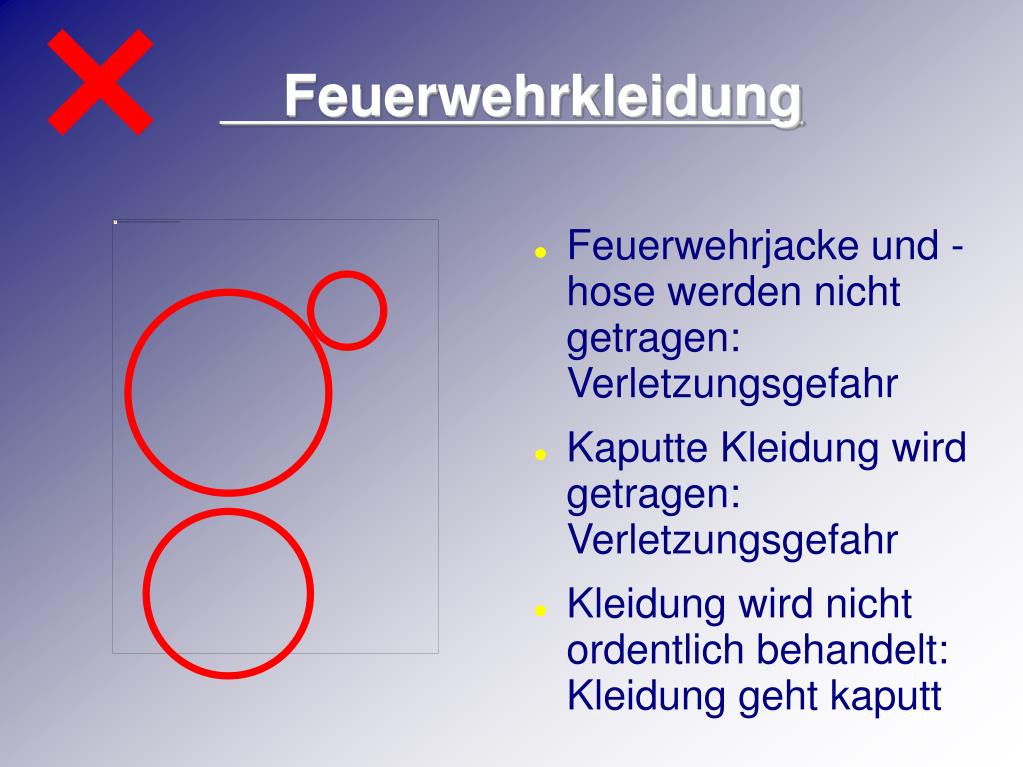 Feuerwehrkleidung

- Feuerwehrjacke und -hose werden nicht getragen: Verletzungsgefahr
- Kaputte Kleidung wird getragen: Verletzungsgefahr
- Kleidung wird nicht ordentlich behandelt: Kleidung geht kaputt